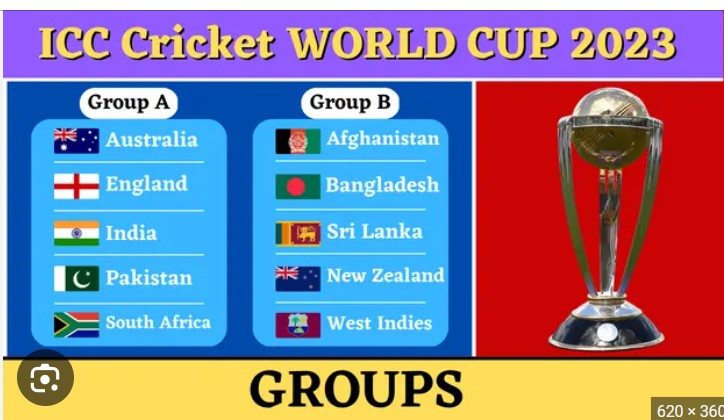 ICC Cricket WORLD CUP 2023

Group A
Australia
England
India
Pakistan
South Africa

Group B
Afghanistan
Bangladesh
Sri Lanka
New Zealand
West Indies

GROUPS

620 × 360